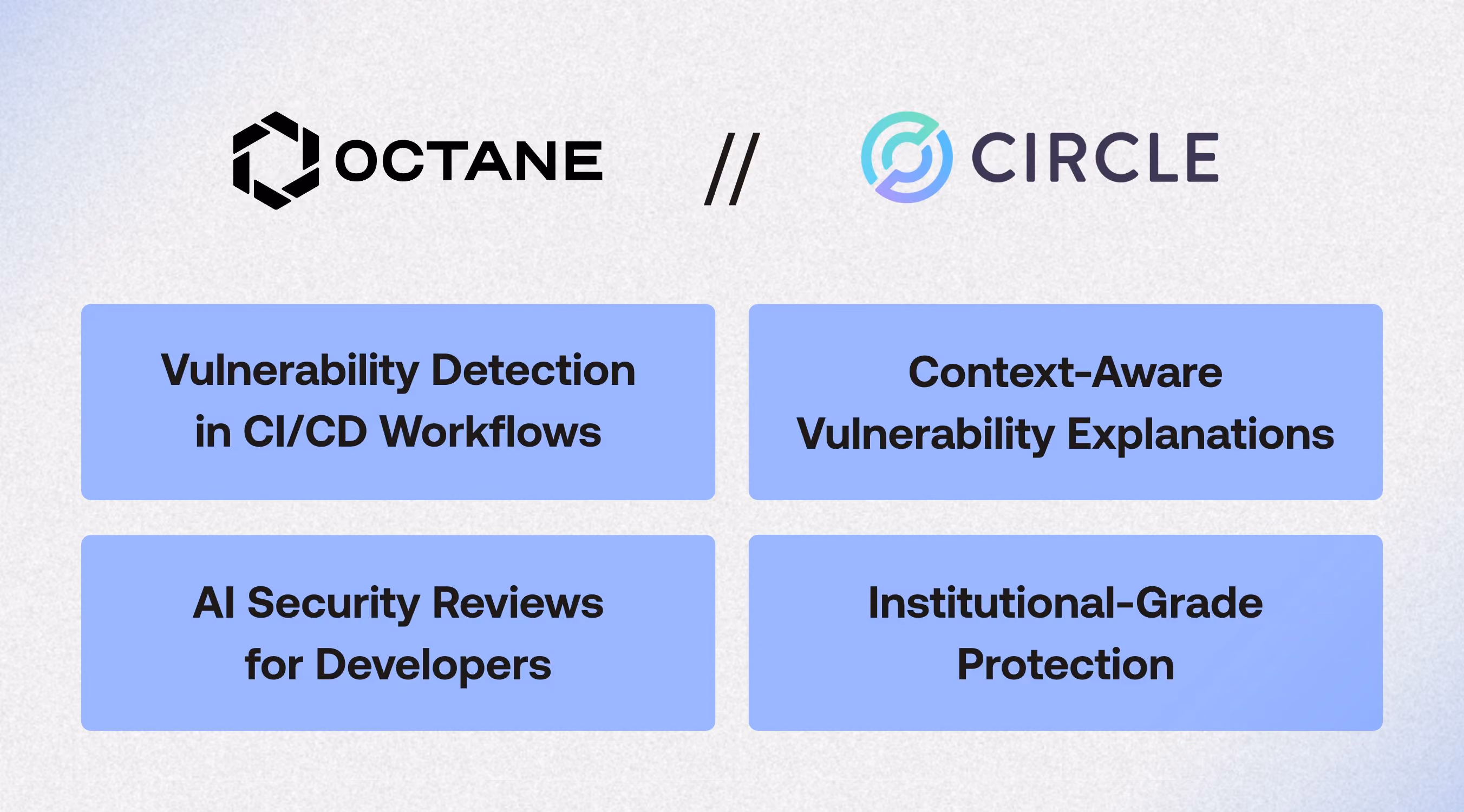 OCTANE // CIRCLE

Vulnerability Detection in CI/CD Workflows

Context-Aware Vulnerability Explanations

AI Security Reviews for Developers

Institutional-Grade Protection